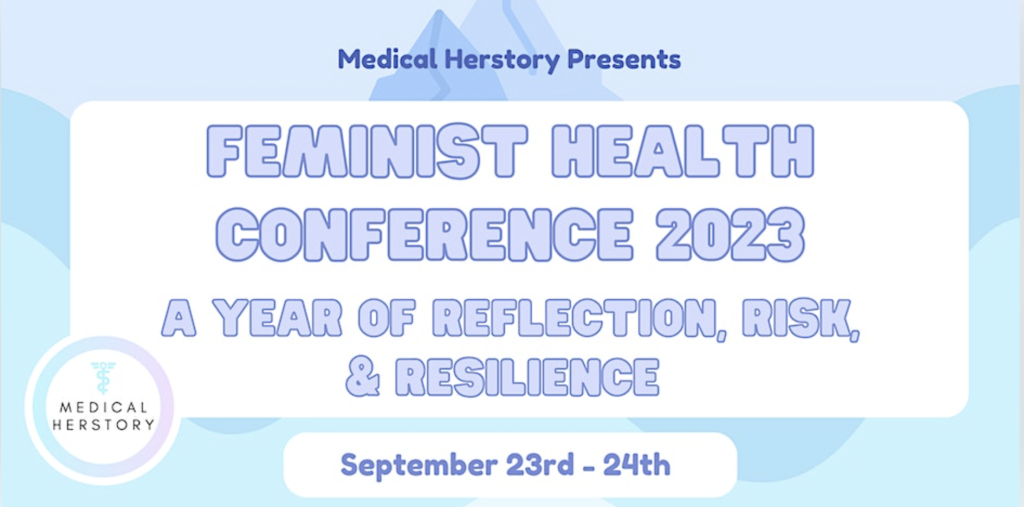 Medical Herstory Presents

FEMINIST HEALTH CONFERENCE 2023

A YEAR OF REFLECTION, RISK, & RESILIENCE

MEDICAL HERSTORY

September 23rd - 24th